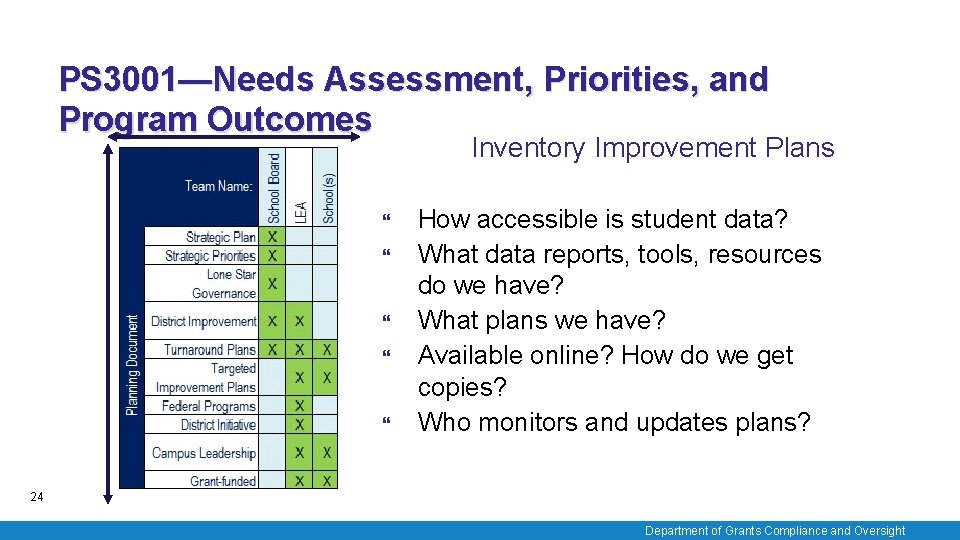 PS3001—Needs Assessment, Priorities, and Program Outcomes

Inventory Improvement Plans

| Team Name: | School Board | LEA | School(s) |
|---|---|---|---|
| Strategic Plan | X | | |
| Strategic Priorities | X | | |
| Lone Star Governance | X | | |
| District Improvement | X | X | |
| Turnaround Plans | X | X | X |
| Targeted Improvement Plans | | X | X |
| Federal Programs | | X | |
| District Initiative | | X | |
| Campus Leadership | | X | X |
| Grant-funded | | X | X |

Planning Document

How accessible is student data?
What data reports, tools, resources do we have?
What plans we have?
Available online? How do we get copies?
Who monitors and updates plans?

24

Department of Grants Compliance and Oversight